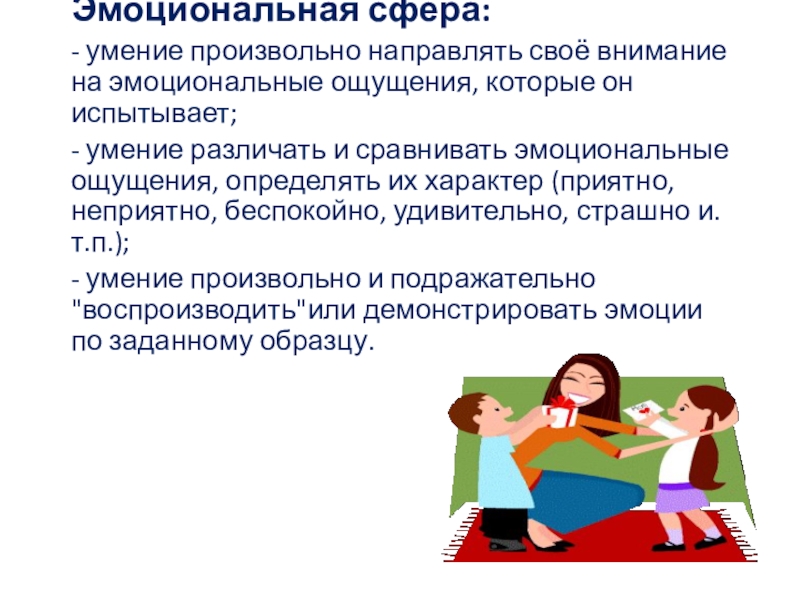 Эмоциональная сфера:

- умение произвольно направлять своё внимание на эмоциональные ощущения, которые он испытывает;

- умение различать и сравнивать эмоциональные ощущения, определять их характер (приятно, неприятно, беспокойно, удивительно, страшно и. т.п.);

- умение произвольно и подражательно "воспроизводить"или демонстрировать эмоции по заданному образцу.